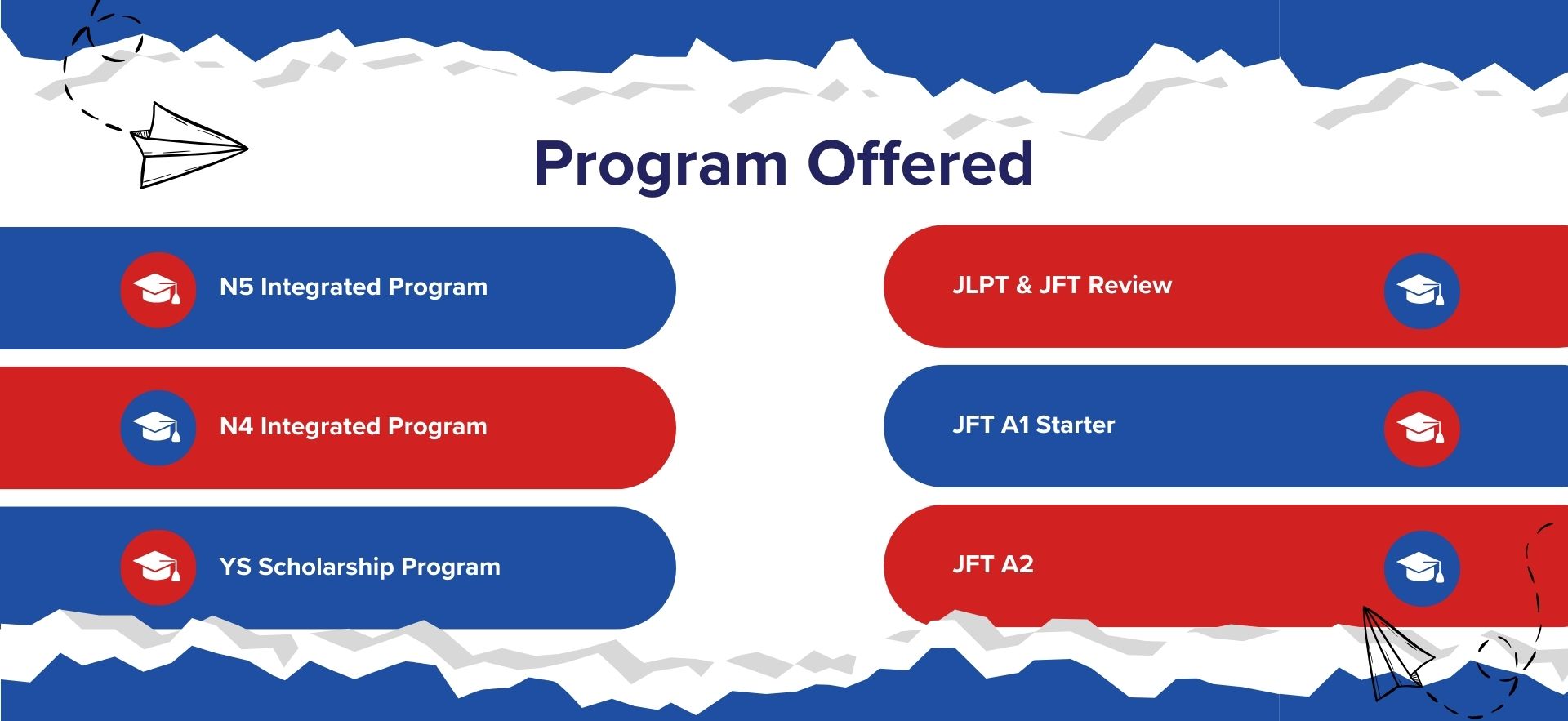 Program Offered

N5 Integrated Program

N4 Integrated Program

YS Scholarship Program

JLPT & JFT Review

JFT A1 Starter

JFT A2